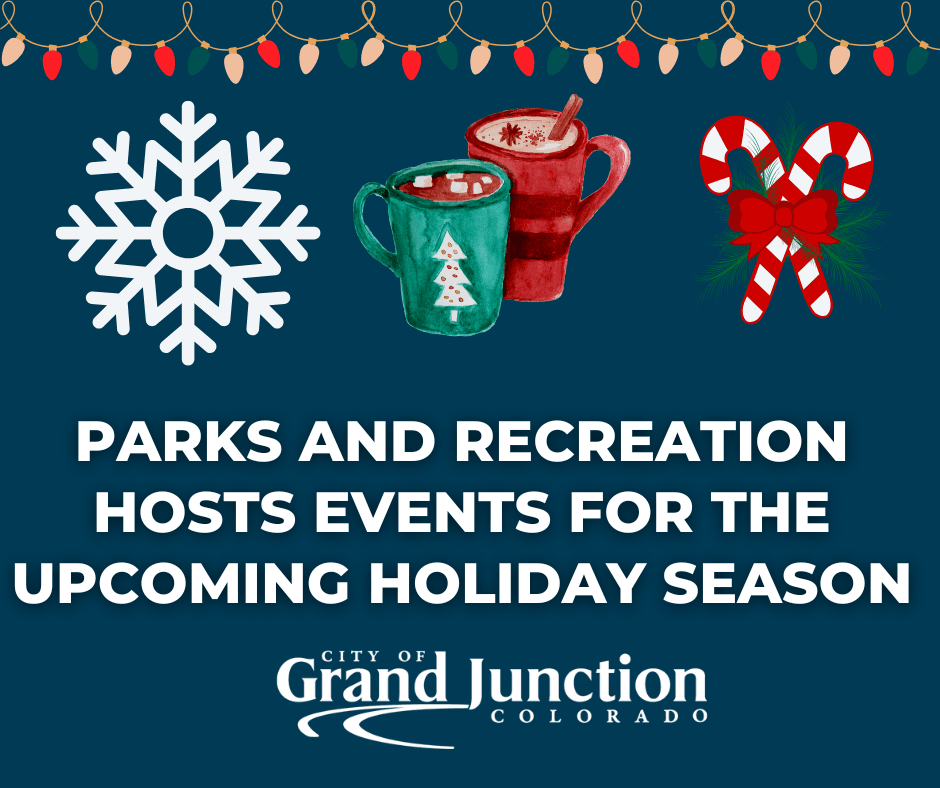 PARKS AND RECREATION HOSTS EVENTS FOR THE UPCOMING HOLIDAY SEASON

CITY OF
Grand Junction
COLORADO